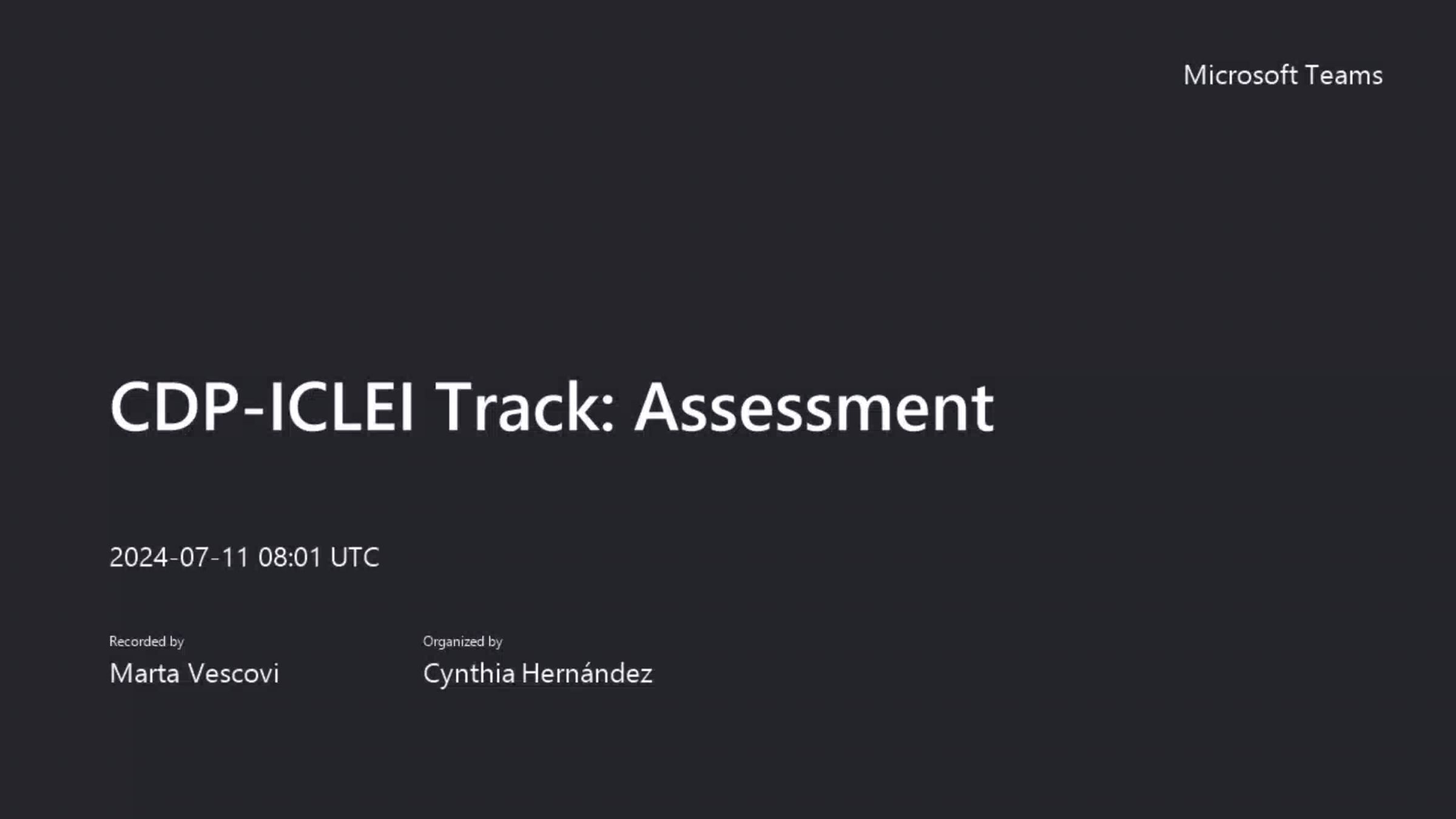 Microsoft Teams

CDP-ICLEI Track: Assessment

2024-07-11 08:01 UTC

Recorded by
Marta Vescovi

Organized by
Cynthia Hernández